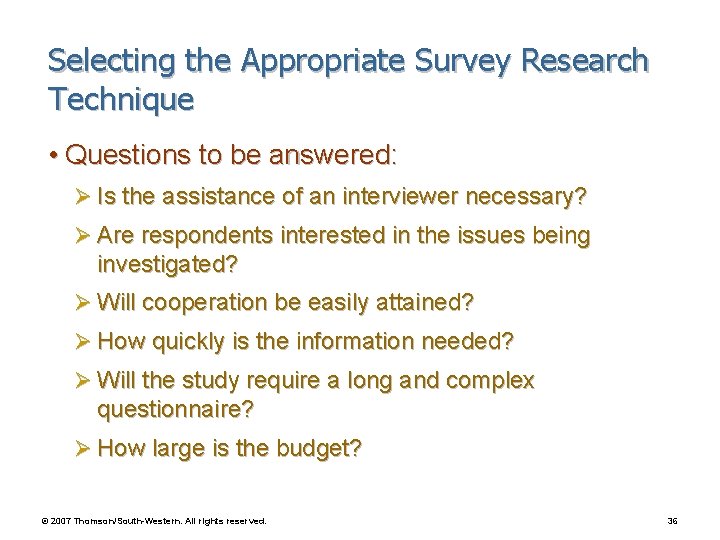 Selecting the Appropriate Survey Research Technique

• Questions to be answered:

➢ Is the assistance of an interviewer necessary?

➢ Are respondents interested in the issues being investigated?

➢ Will cooperation be easily attained?

➢ How quickly is the information needed?

➢ Will the study require a long and complex questionnaire?

➢ How large is the budget?

© 2007 Thomson/South-Western. All rights reserved.

36